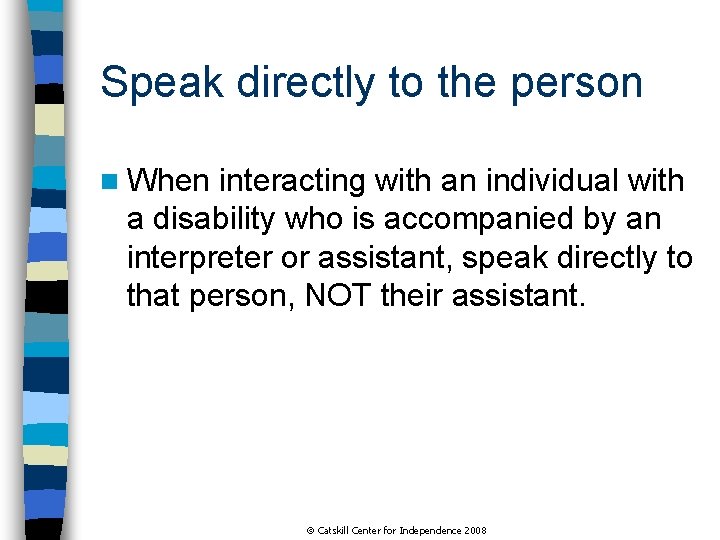 Speak directly to the person

When interacting with an individual with a disability who is accompanied by an interpreter or assistant, speak directly to that person, NOT their assistant.

© Catskill Center for Independence 2008